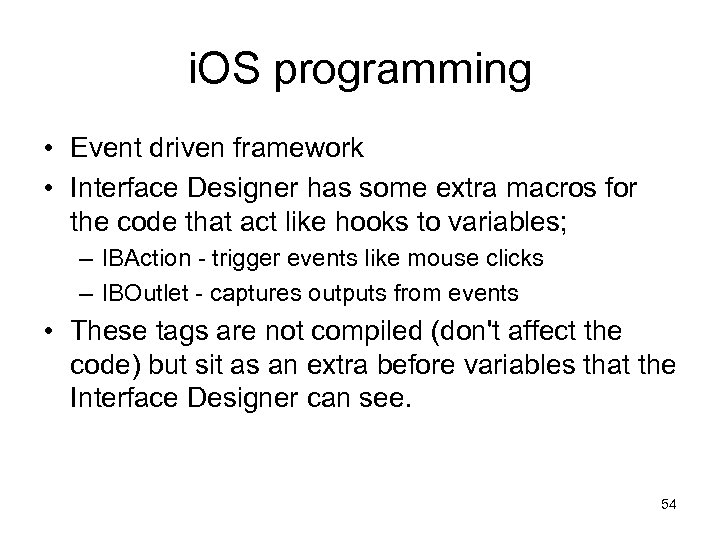 iOS programming

• Event driven framework
• Interface Designer has some extra macros for the code that act like hooks to variables;
– IBAction - trigger events like mouse clicks
– IBOutlet - captures outputs from events
• These tags are not compiled (don't affect the code) but sit as an extra before variables that the Interface Designer can see.

54